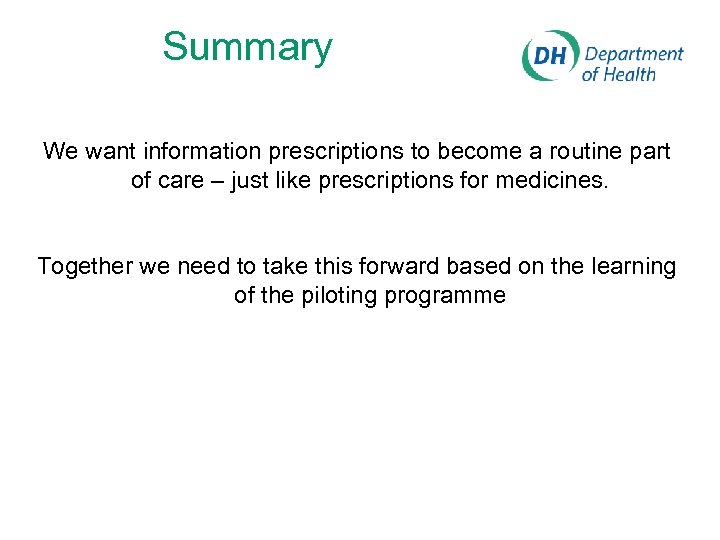 Summary

DH Department of Health

We want information prescriptions to become a routine part of care – just like prescriptions for medicines.

Together we need to take this forward based on the learning of the piloting programme